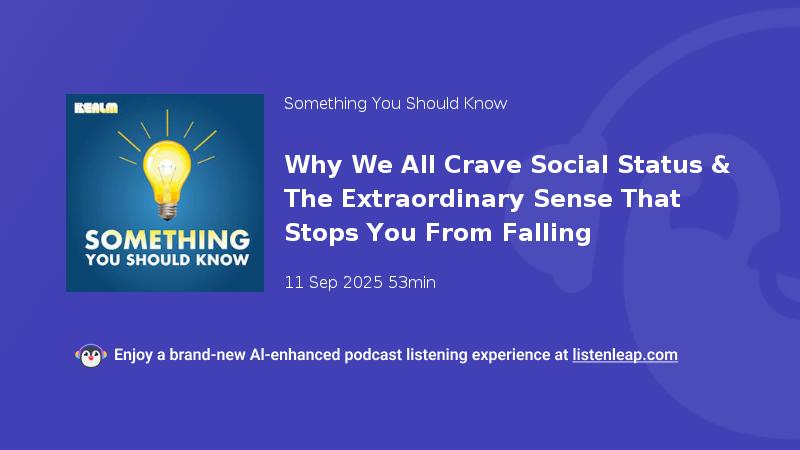 REALM

SOMETHING YOU SHOULD KNOW

Something You Should Know

Why We All Crave Social Status & The Extraordinary Sense That Stops You From Falling

11 Sep 2025 53min

Enjoy a brand-new AI-enhanced podcast listening experience at listenleap.com